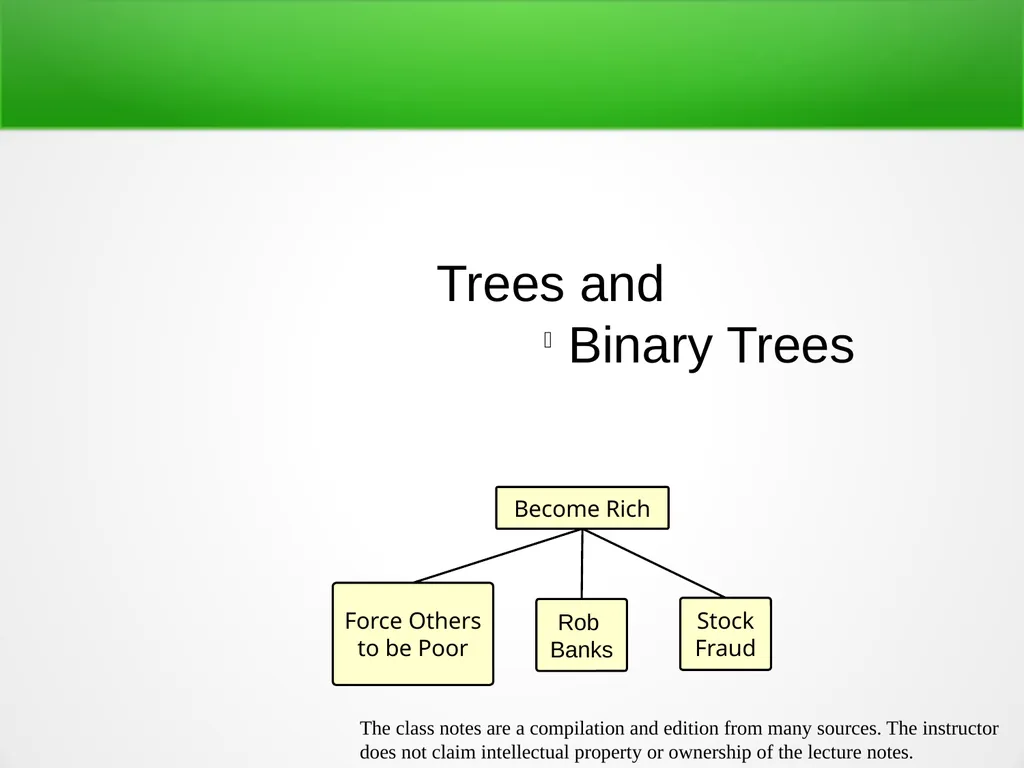 Trees and

Binary Trees

Become Rich

Force Others to be Poor

Rob Banks

Stock Fraud

The class notes are a compilation and edition from many sources. The instructor does not claim intellectual property or ownership of the lecture notes.